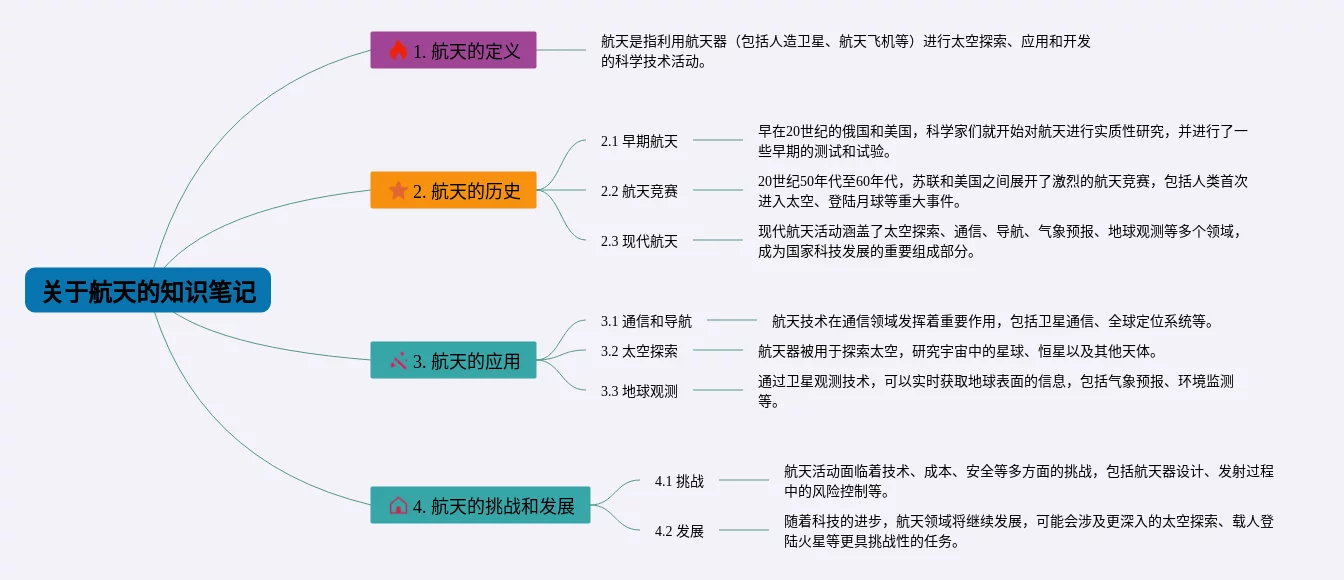 关于航天的知识笔记

1. 航天的定义

航天是指利用航天器（包括人造卫星、航天飞机等）进行太空探索、应用和开发的科学技术活动。

2. 航天的历史

2.1 早期航天

早在20世纪的俄国和美国，科学家们就开始对航天进行实质性研究，并进行了一些早期的测试和试验。

2.2 航天竞赛

20世纪50年代至60年代，苏联和美国之间展开了激烈的航天竞赛，包括人类首次进入太空、登陆月球等重大事件。

2.3 现代航天

现代航天活动涵盖了太空探索、通信、导航、气象预报、地球观测等多个领域，成为国家科技发展的重要组成部分。

3. 航天的应用

3.1 通信和导航

航天技术在通信领域发挥着重要作用，包括卫星通信、全球定位系统等。

3.2 太空探索

航天器被用于探索太空，研究宇宙中的星球、恒星以及其他天体。

3.3 地球观测

通过卫星观测技术，可以实时获取地球表面的信息，包括气象预报、环境监测等。

4. 航天的挑战和发展

4.1 挑战

航天活动面临着技术、成本、安全等多方面的挑战，包括航天器设计、发射过程中的风险控制等。

4.2 发展

随着科技的进步，航天领域将继续发展，可能会涉及更深入的太空探索、载人登陆火星等更具挑战性的任务。